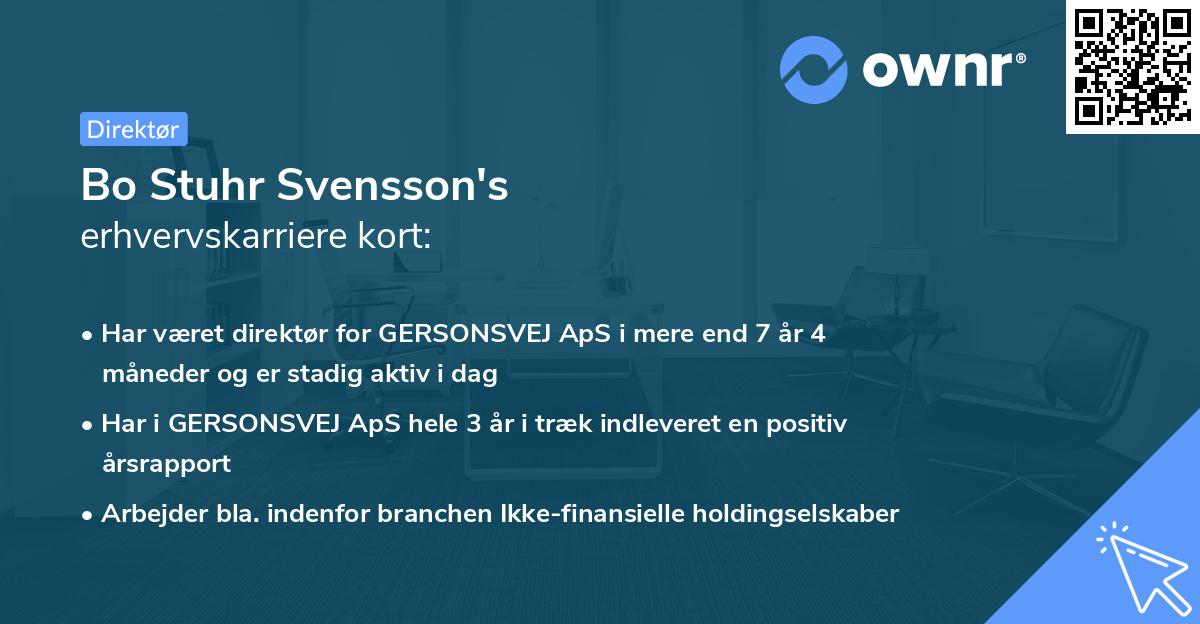 ownr®

Direktør

Bo Stuhr Svensson's
erhvervskarriere kort:

• Har været direktør for GERSONSVEJ ApS i mere end 7 år 4 måneder og er stadig aktiv i dag

• Har i GERSONSVEJ ApS hele 3 år i træk indleveret en positiv årsrapport

• Arbejder bla. indenfor branchen Ikke-finansielle holdingselskaber